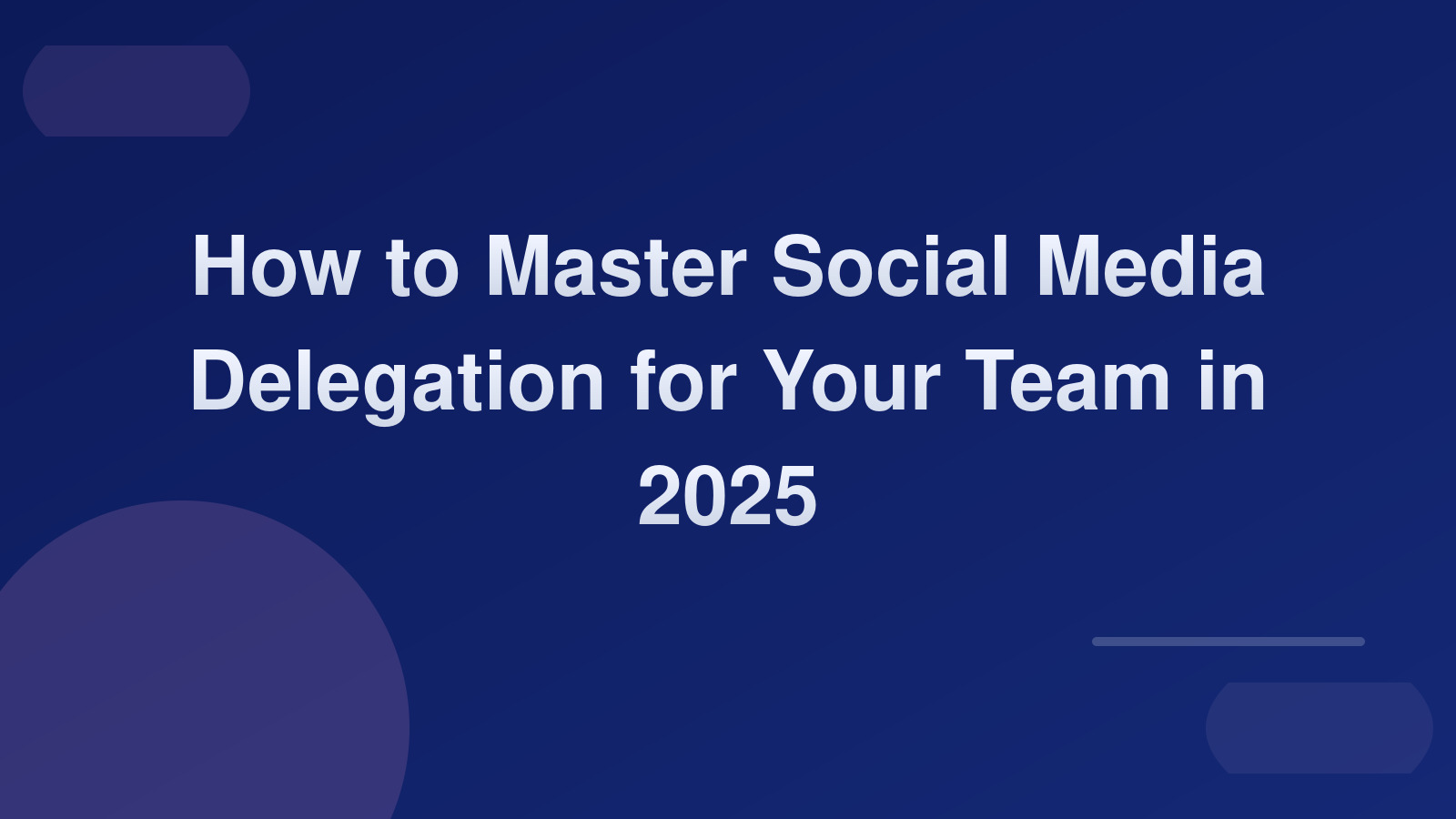 How to Master Social Media Delegation for Your Team in 2025